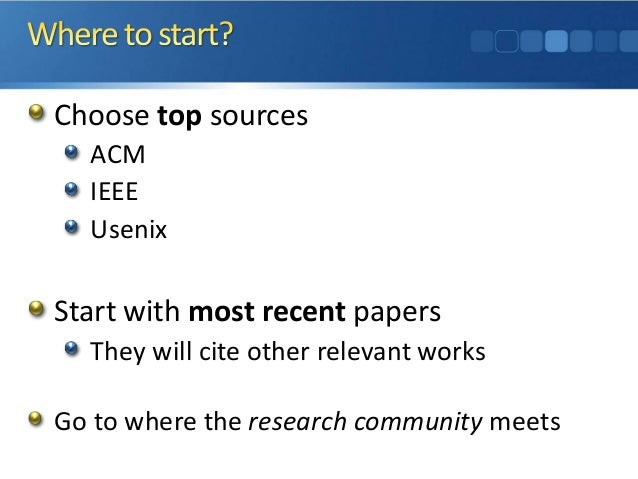 Where to start?

Choose top sources
ACM
IEEE
Usenix

Start with most recent papers
They will cite other relevant works

Go to where the research community meets